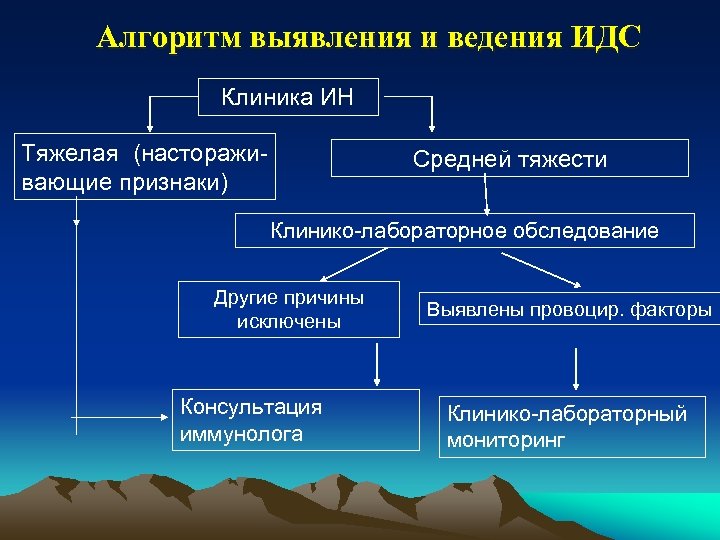 Алгоритм выявления и ведения ИДС

Клиника ИН

Тяжелая (настораживающие признаки)

Средней тяжести

Клинико-лабораторное обследование

Другие причины исключены

Выявлены провоцир. факторы

Консультация иммунолога

Клинико-лабораторный мониторинг